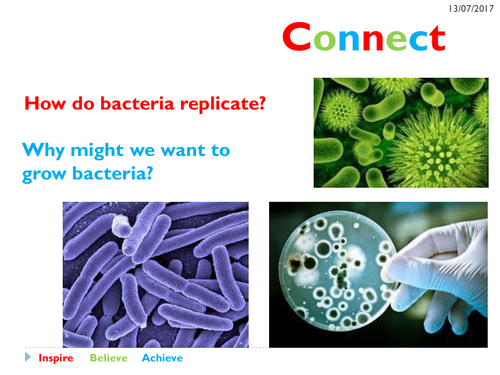 13/07/2017

Connect

How do bacteria replicate?

Why might we want to grow bacteria?

Inspire Believe Achieve